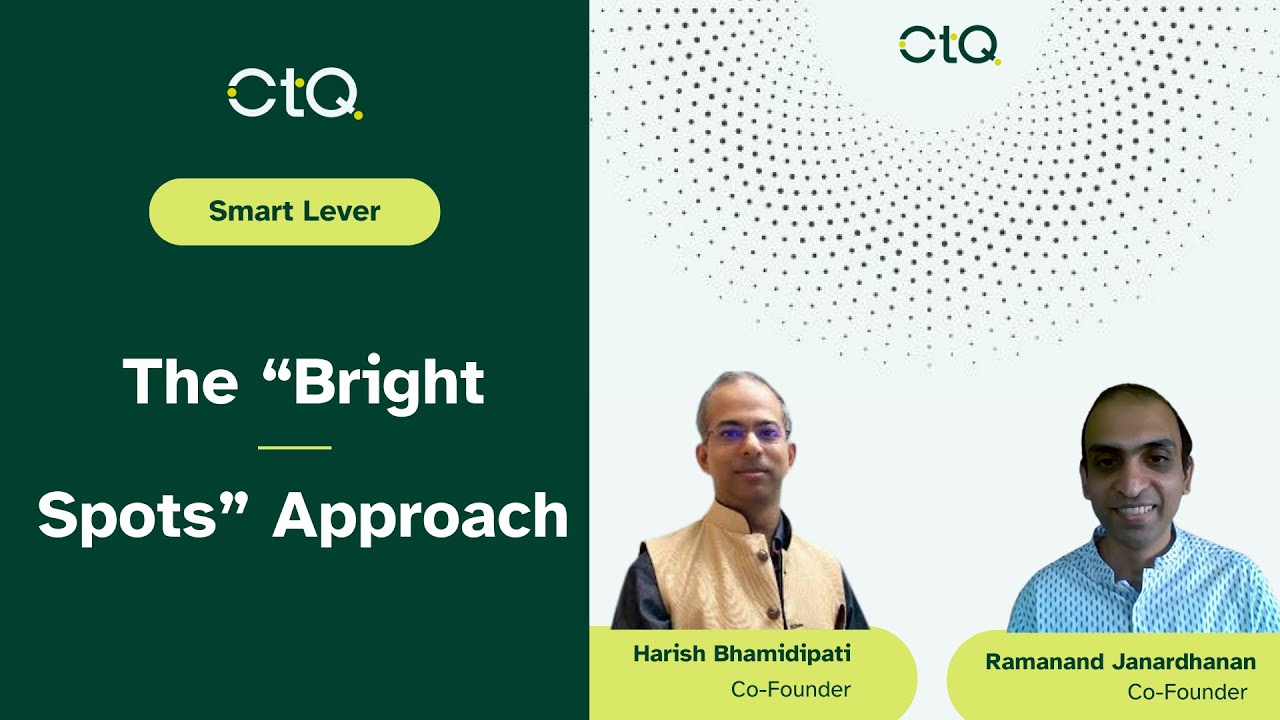 CtQ

Smart Lever

The “Bright Spots” Approach

CtQ

Harish Bhamidipati
Co-Founder

Ramanand Janardhanan
Co-Founder